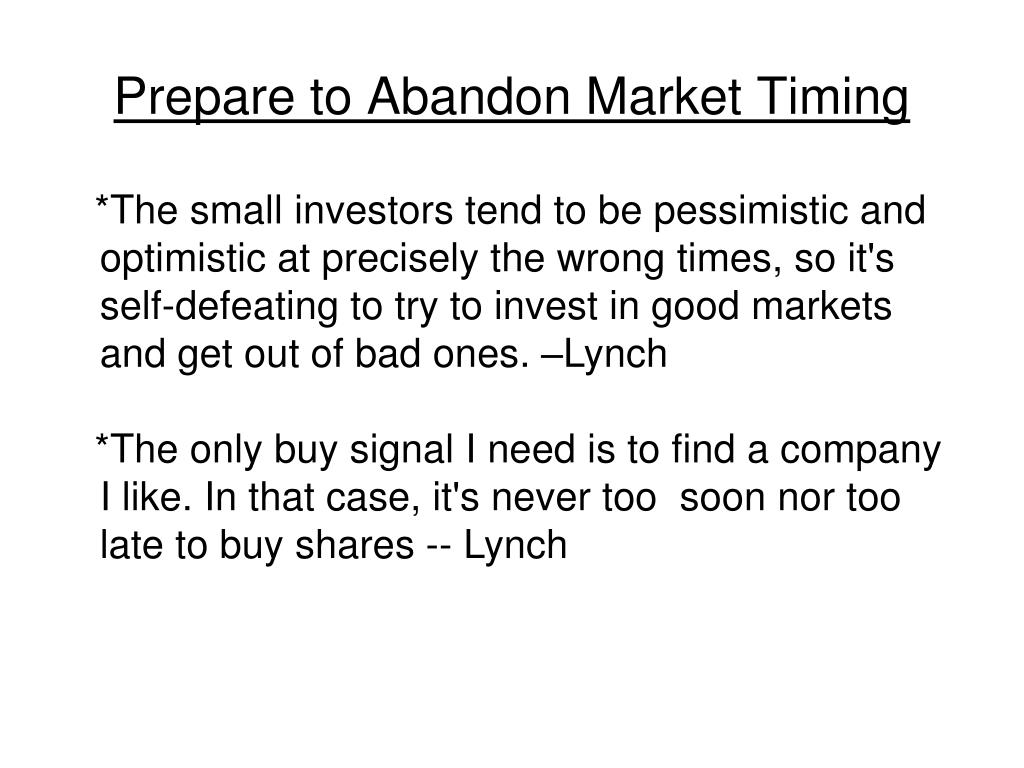 Prepare to Abandon Market Timing

*The small investors tend to be pessimistic and optimistic at precisely the wrong times, so it's self-defeating to try to invest in good markets and get out of bad ones. –Lynch

*The only buy signal I need is to find a company I like. In that case, it's never too soon nor too late to buy shares -- Lynch